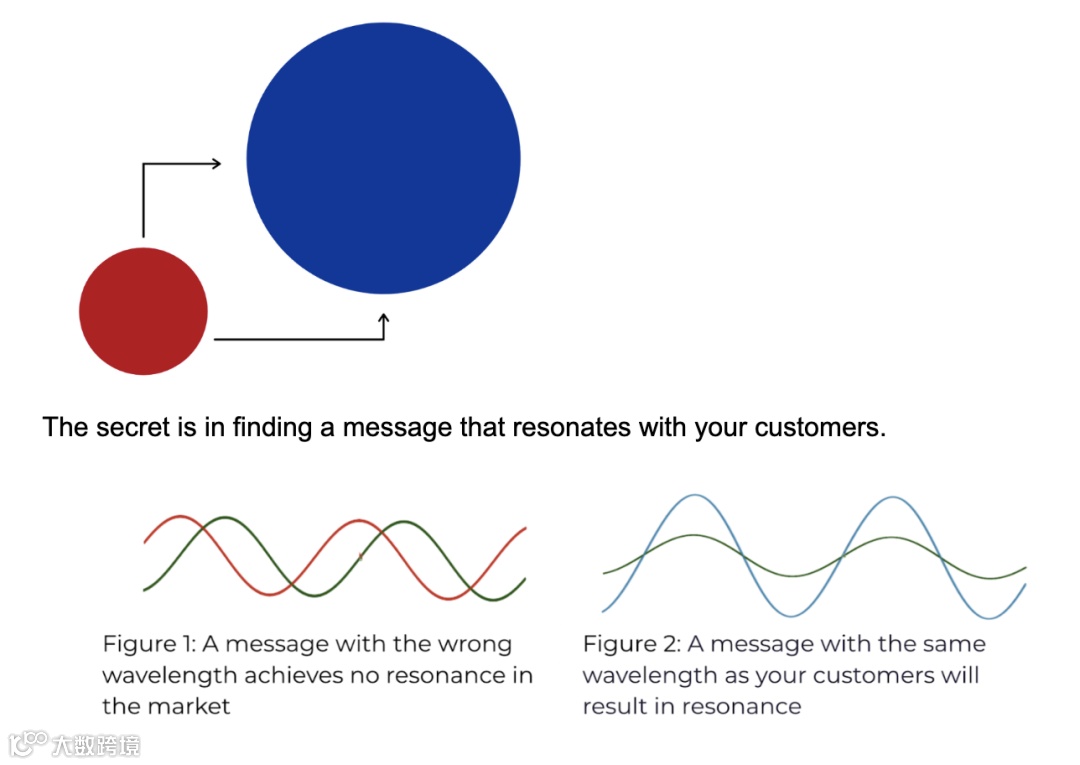 The secret is in finding a message that resonates with your customers.

Figure 1: A message with the wrong wavelength achieves no resonance in the market

Figure 2: A message with the same wavelength as your customers will result in resonance

大数跨境